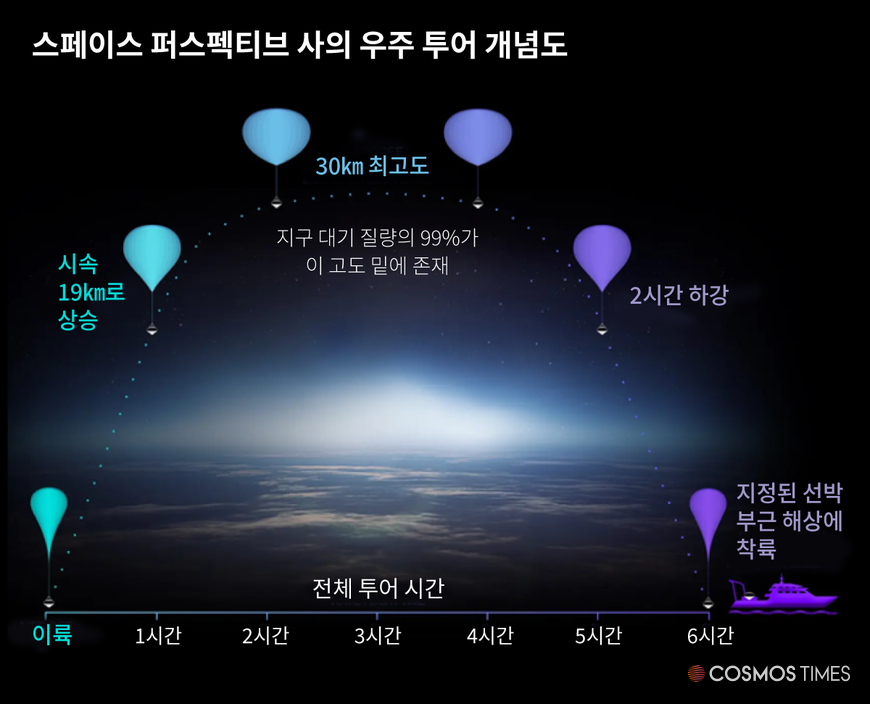 스페이스 퍼스펙티브 사의 우주 투어 개념도

30km 최고도

지구 대기 질량의 99%가 이 고도 밑에 존재

시속 19km로 상승

2시간 하강

지정된 선박 부근 해상에 착륙

전체 투어 시간

이륙
1시간
2시간
3시간
4시간
5시간
6시간

COSMOS TIMES